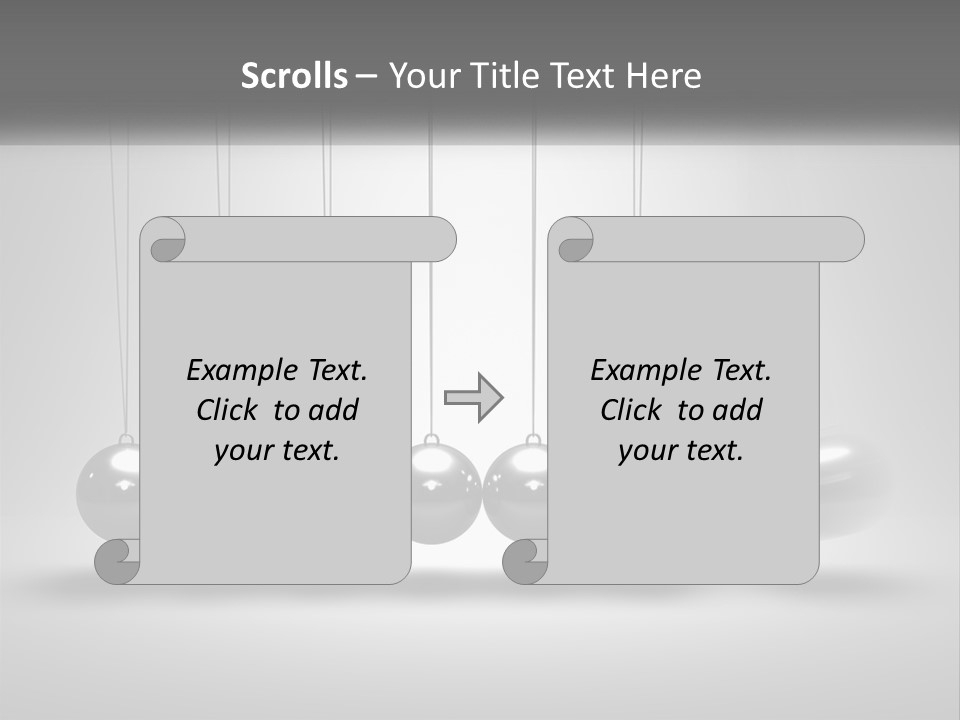 Scrolls – Your Title Text Here

Example Text. Click to add your text.

Example Text. Click to add your text.